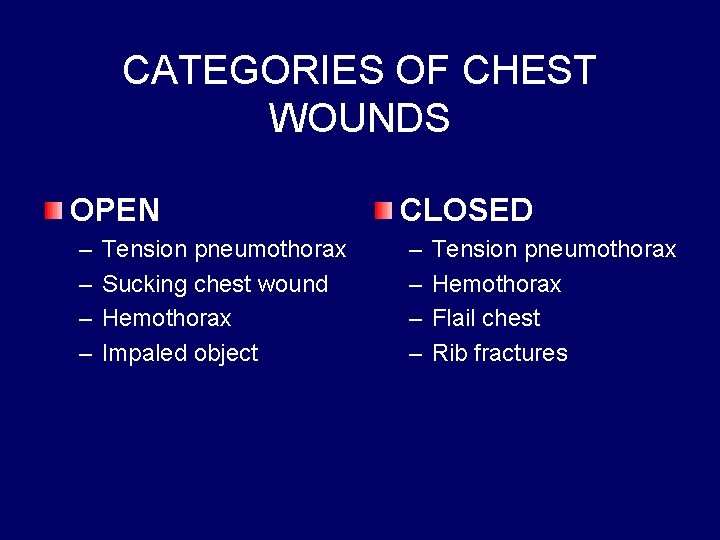 CATEGORIES OF CHEST WOUNDS

OPEN
– Tension pneumothorax
– Sucking chest wound
– Hemothorax
– Impaled object

CLOSED
– Tension pneumothorax
– Hemothorax
– Flail chest
– Rib fractures